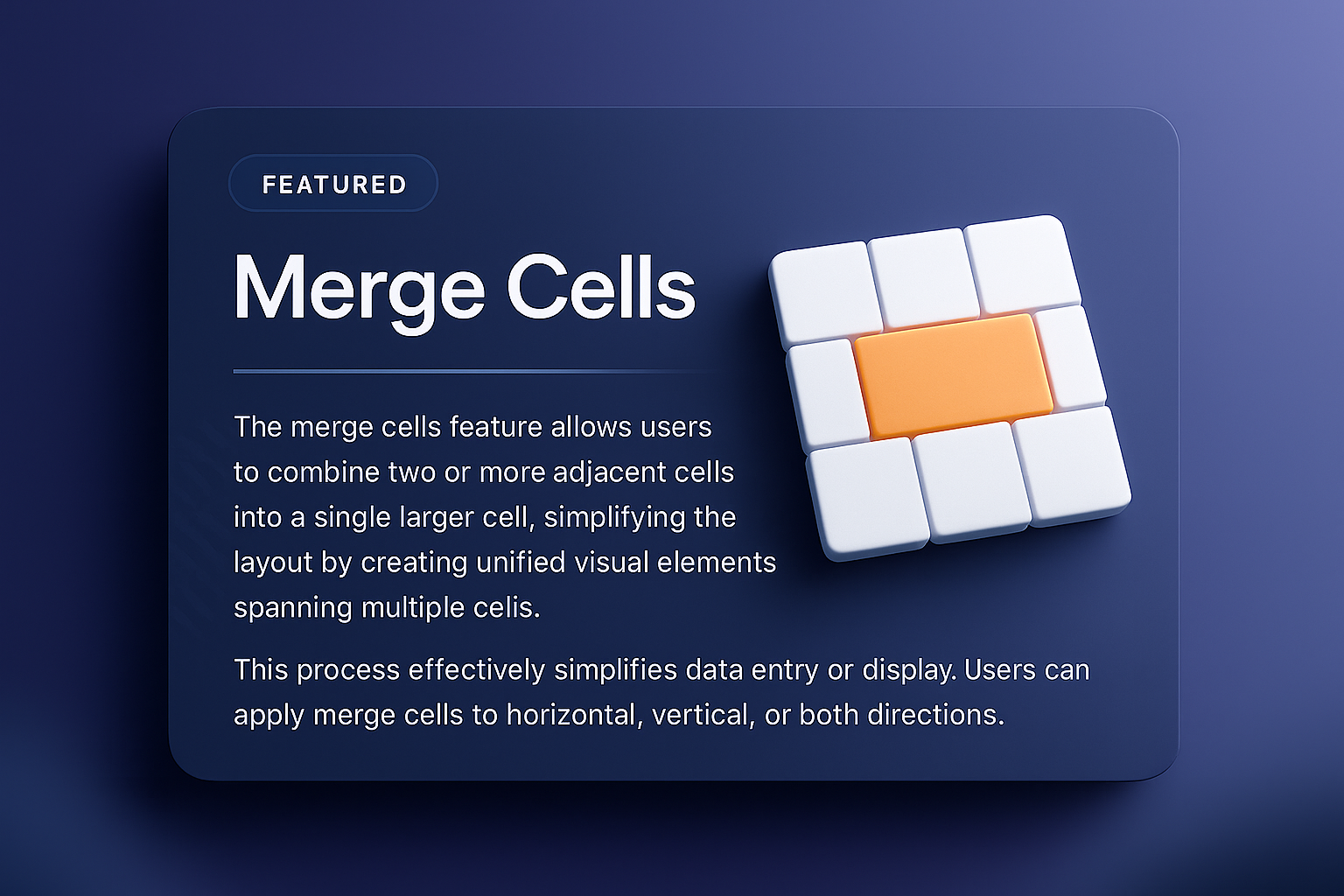 FEATURED

Merge Cells

The merge cells feature allows users to combine two or more adjacent cells into a single larger cell, simplifying the layout by creating unified visual elements spanning multiple celis.

This process effectively simplifies data entry or display. Users can apply merge cells to horizontal, vertical, or both directions.